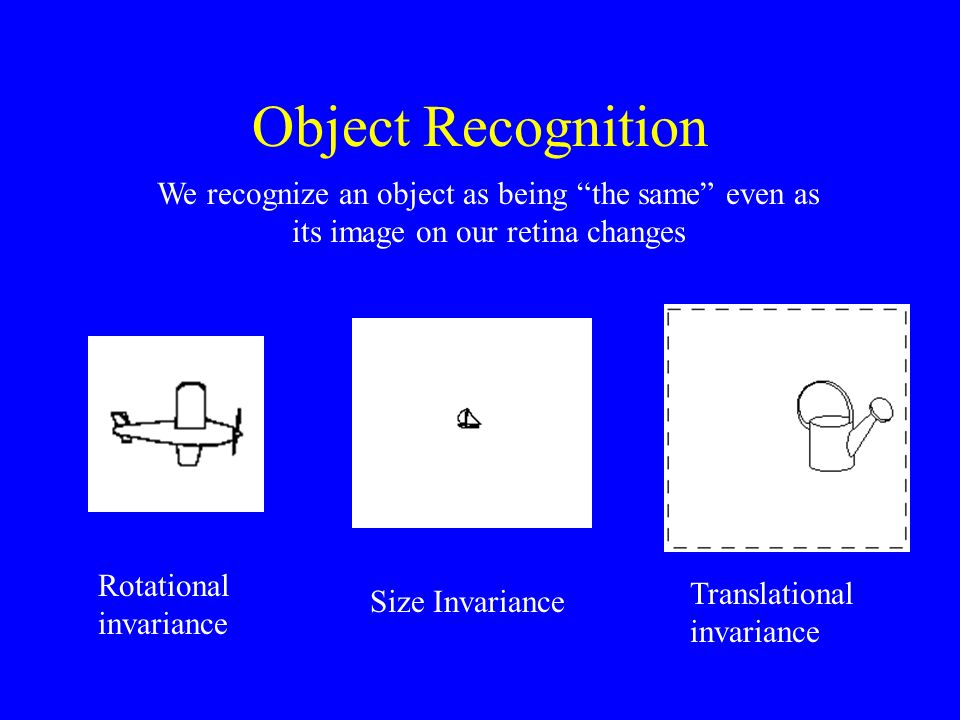 Object Recognition

We recognize an object as being “the same” even as its image on our retina changes

Rotational invariance

Size Invariance

Translational invariance